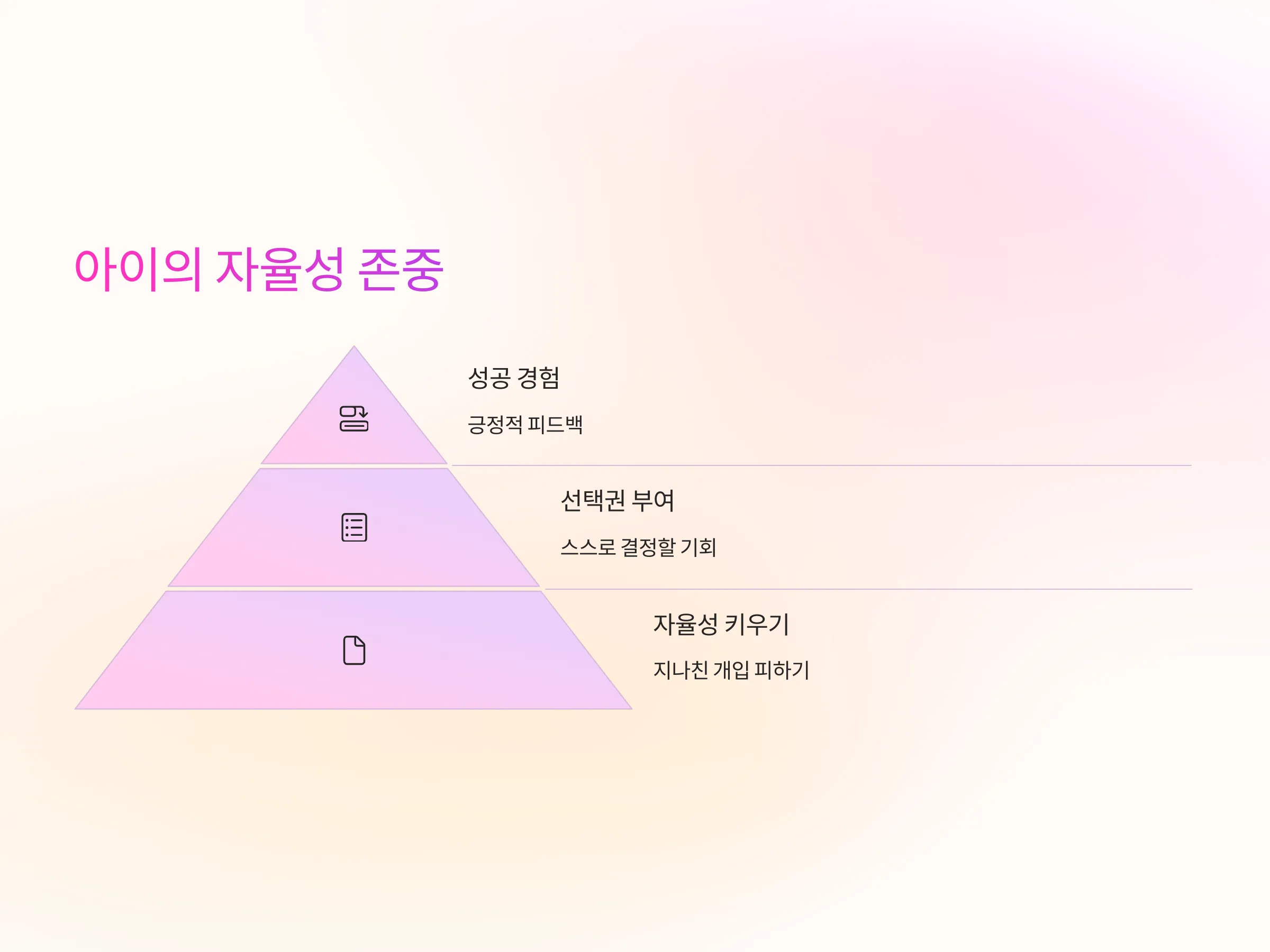 아이의 자율성 존중

성공 경험

긍정적 피드백

선택권 부여

스스로 결정할 기회

자율성 키우기

지나친 개입 피하기